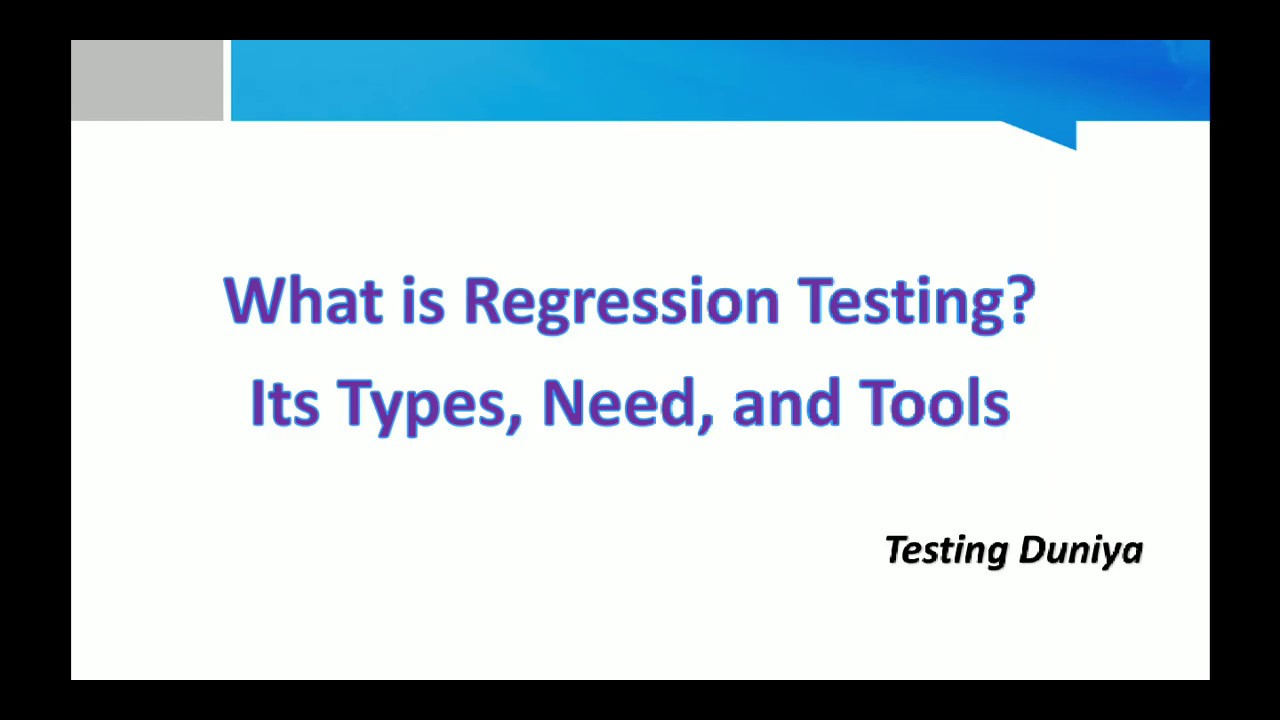 What is Regression Testing?
Its Types, Need, and Tools

Testing Duniya